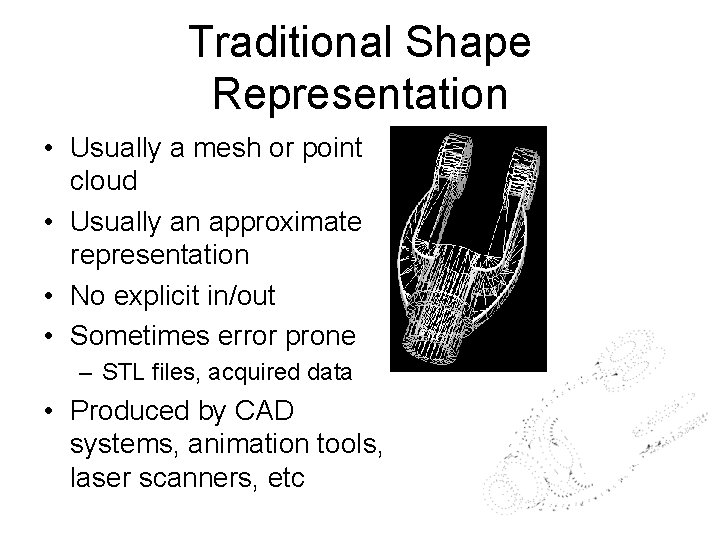 Traditional Shape Representation

• Usually a mesh or point cloud
• Usually an approximate representation
• No explicit in/out
• Sometimes error prone
  – STL files, acquired data
• Produced by CAD systems, animation tools, laser scanners, etc